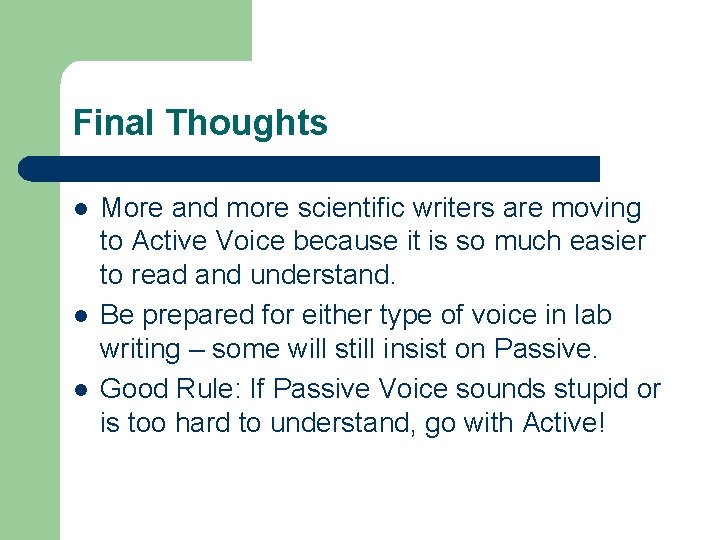 Final Thoughts

- More and more scientific writers are moving to Active Voice because it is so much easier to read and understand.
- Be prepared for either type of voice in lab writing – some will still insist on Passive.
- Good Rule: If Passive Voice sounds stupid or is too hard to understand, go with Active!